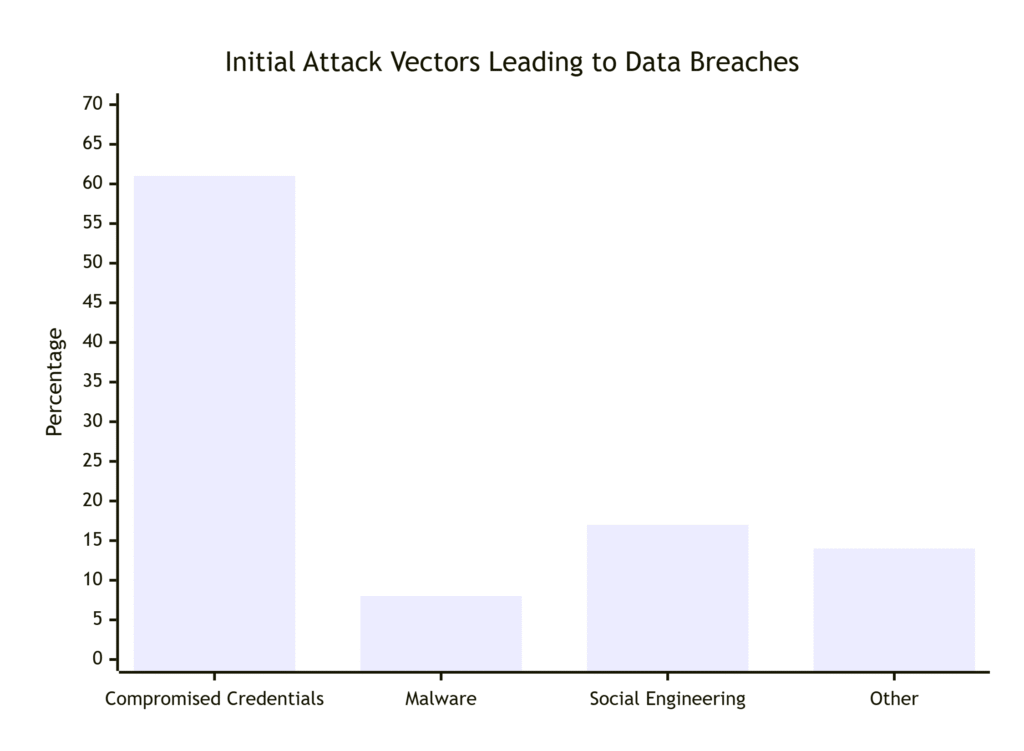 Initial Attack Vectors Leading to Data Breaches

Percentage

70
65
60
55
50
45
40
35
30
25
20
15
10
5
0

Compromised Credentials
Malware
Social Engineering
Other